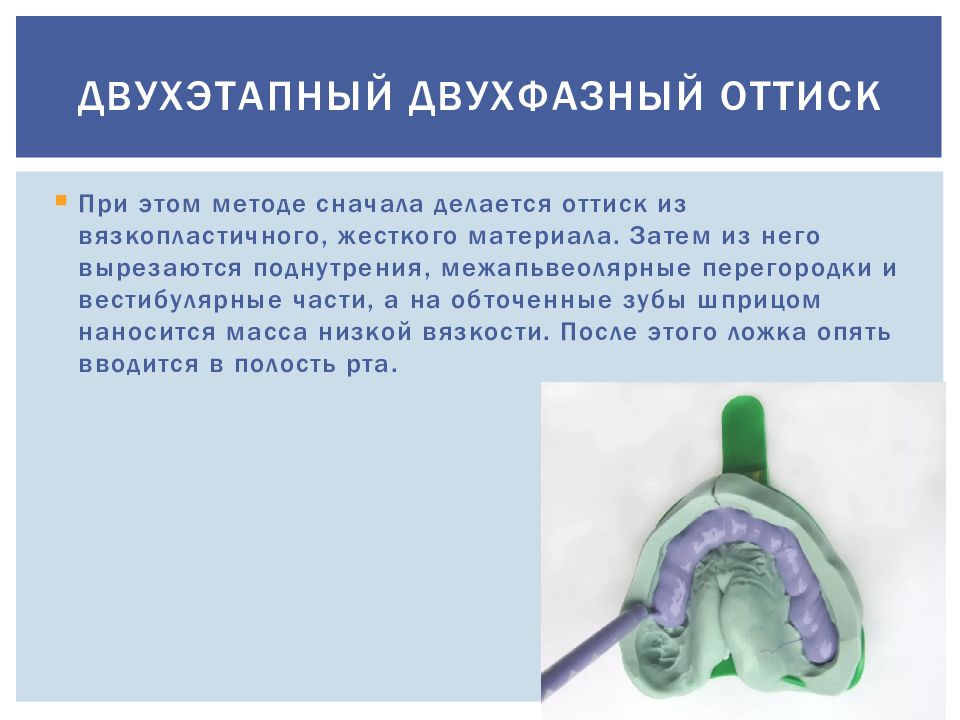 ДВУХЭТАПНЫЙ ДВУХФАЗНЫЙ ОТТИСК

При этом методе сначала делается оттиск из вязкопластичного, жесткого материала. Затем из него вырезаются поднутрения, межальвеолярные перегородки и вестибулярные части, а на обточенные зубы шприцом наносится масса низкой вязкости. После этого ложка опять вводится в полость рта.